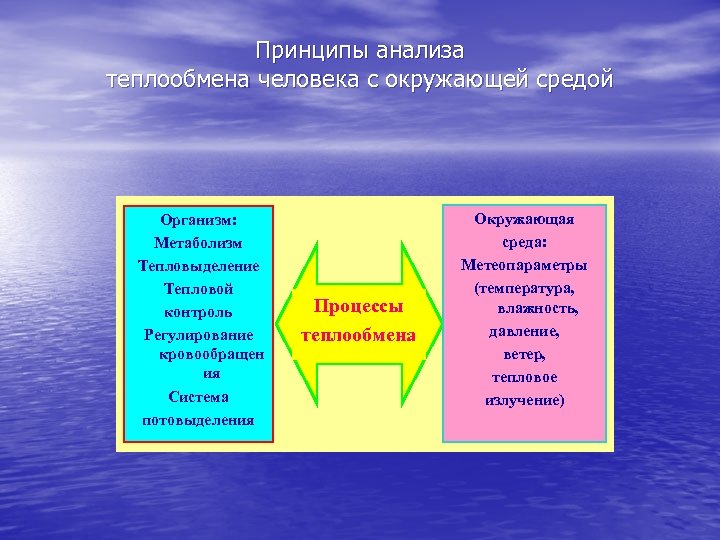 Принципы анализа теплообмена человека с окружающей средой

Организм:
Метаболизм
Тепловыделение
Тепловой контроль
Регулирование кровообращения
Система потовыделения

Процессы теплообмена

Окружающая среда:
Метеопараметры (температура, влажность, давление, ветер, тепловое излучение)